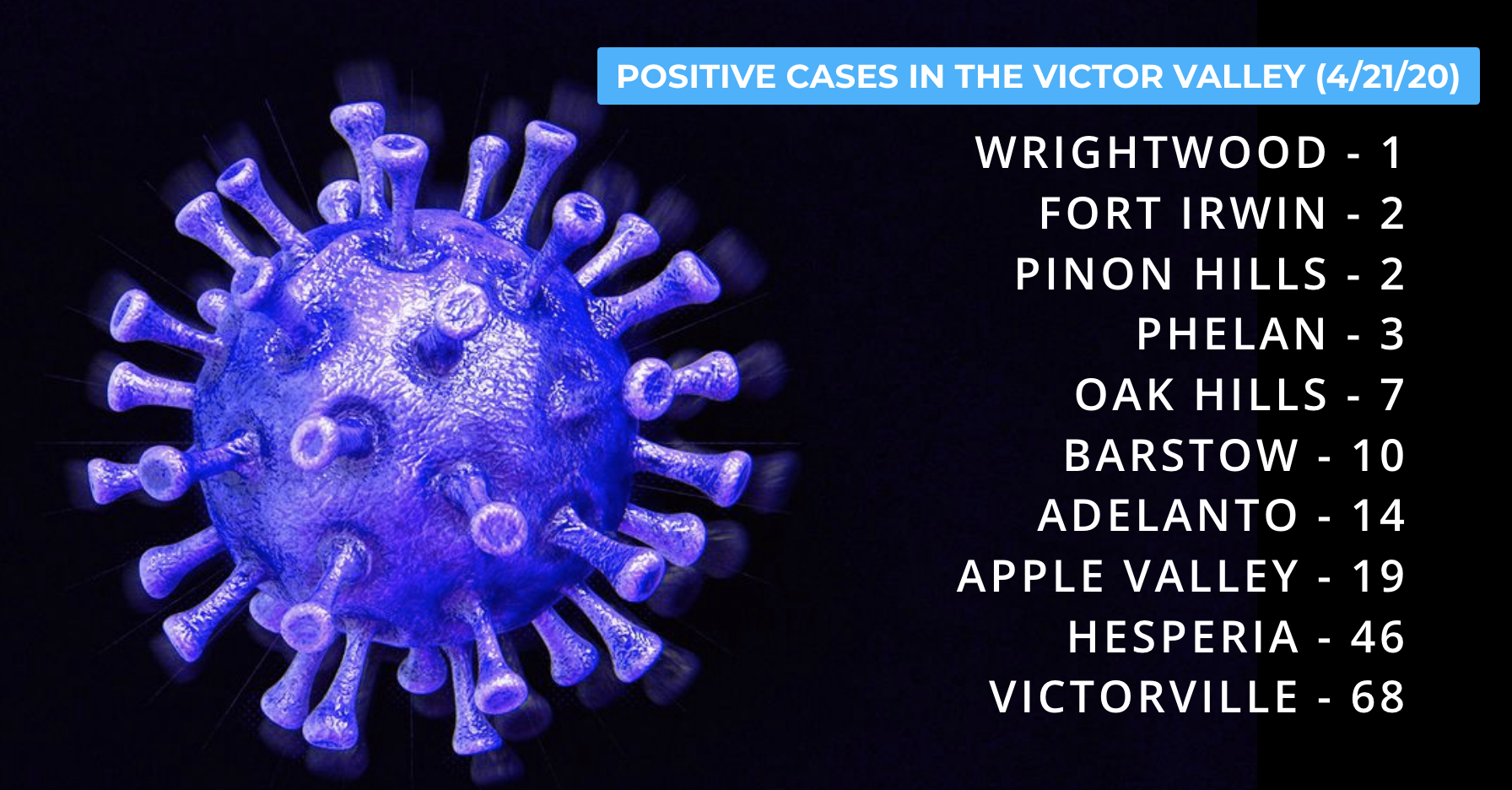 POSITIVE CASES IN THE VICTOR VALLEY (4/21/20)

WRIGHTWOOD - 1
FORT IRWIN - 2
PINON HILLS - 2
PHELAN - 3
OAK HILLS - 7
BARSTOW - 10
ADELANTO - 14
APPLE VALLEY - 19
HESPERIA - 46
VICTORVILLE - 68